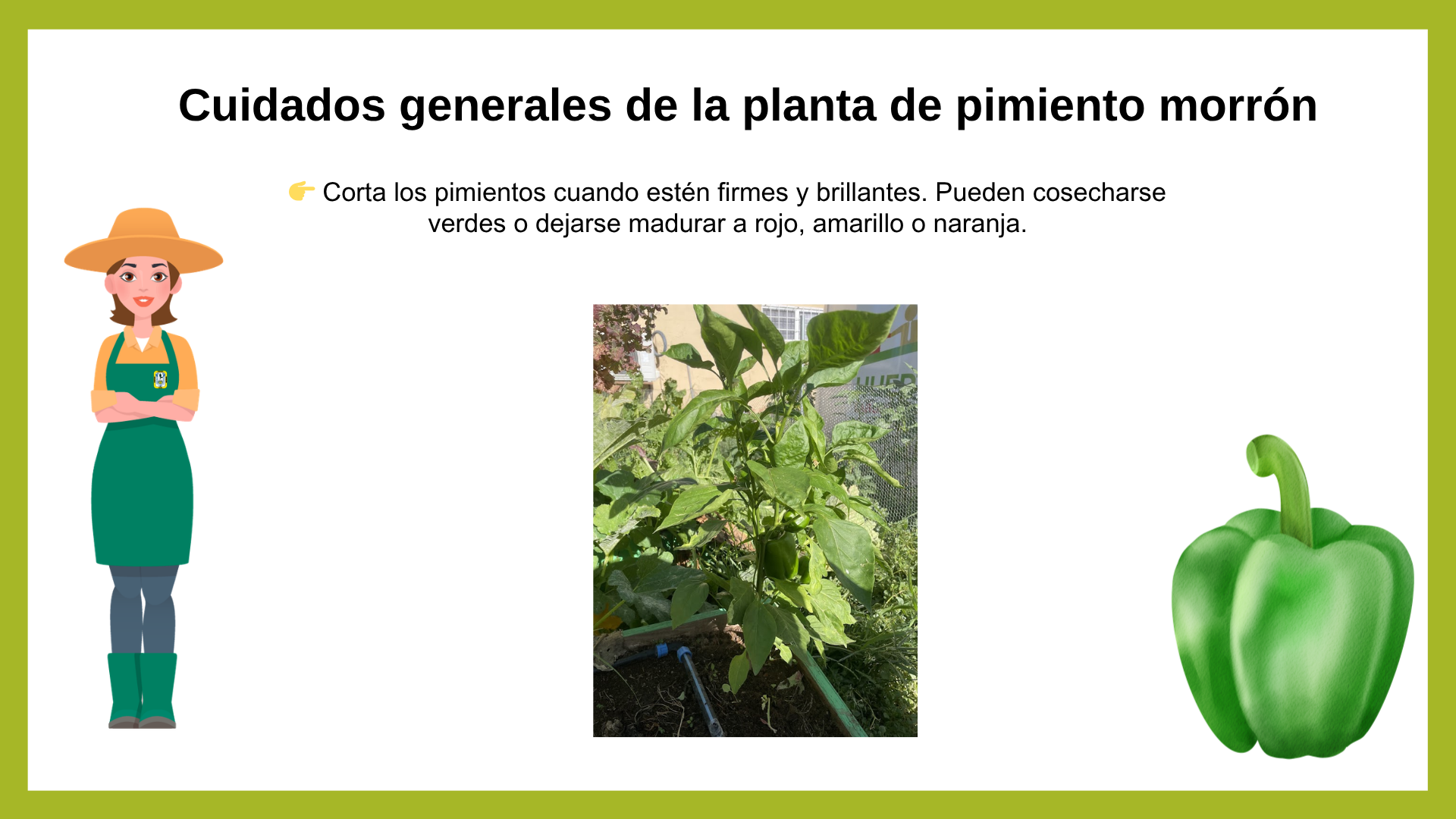 Cuidados generales de la planta de pimiento morrón

👉 Corta los pimientos cuando estén firmes y brillantes. Pueden cosecharse verdes o dejarse madurar a rojo, amarillo o naranja.